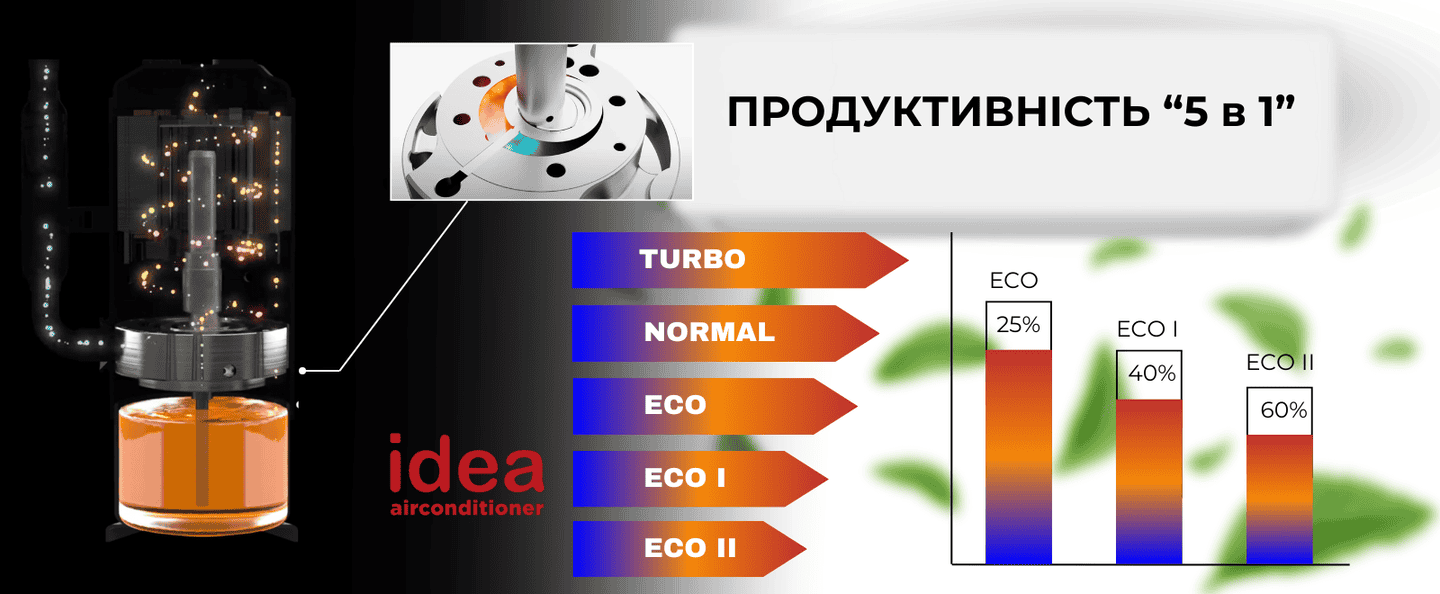 ПРОДУКТИВНІСТЬ “5 в 1”

TURBO

NORMAL

ECO

ECO I

ECO II

idea
airconditioner

ECO
25%

ECO I
40%

ECO II
60%